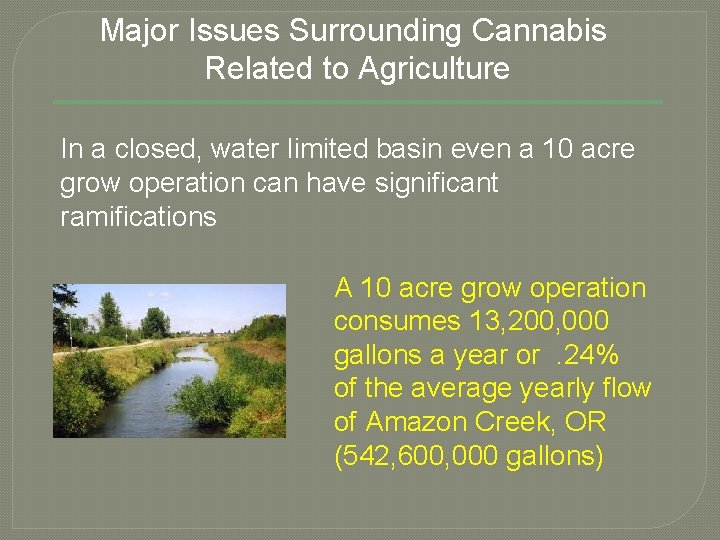 Major Issues Surrounding Cannabis Related to Agriculture

In a closed, water limited basin even a 10 acre grow operation can have significant ramifications

A 10 acre grow operation consumes 13,200,000 gallons a year or .24% of the average yearly flow of Amazon Creek, OR (542,600,000 gallons)